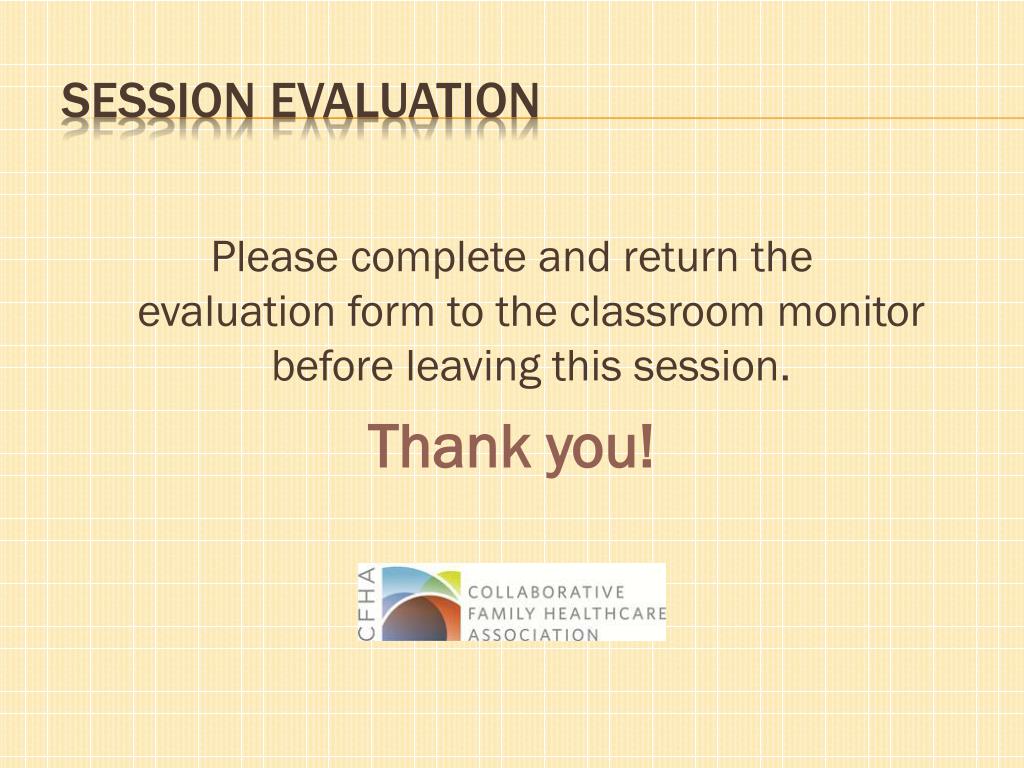 SESSION EVALUATION

Please complete and return the evaluation form to the classroom monitor before leaving this session.

Thank you!

CFHA

COLLABORATIVE
FAMILY HEALTHCARE
ASSOCIATION